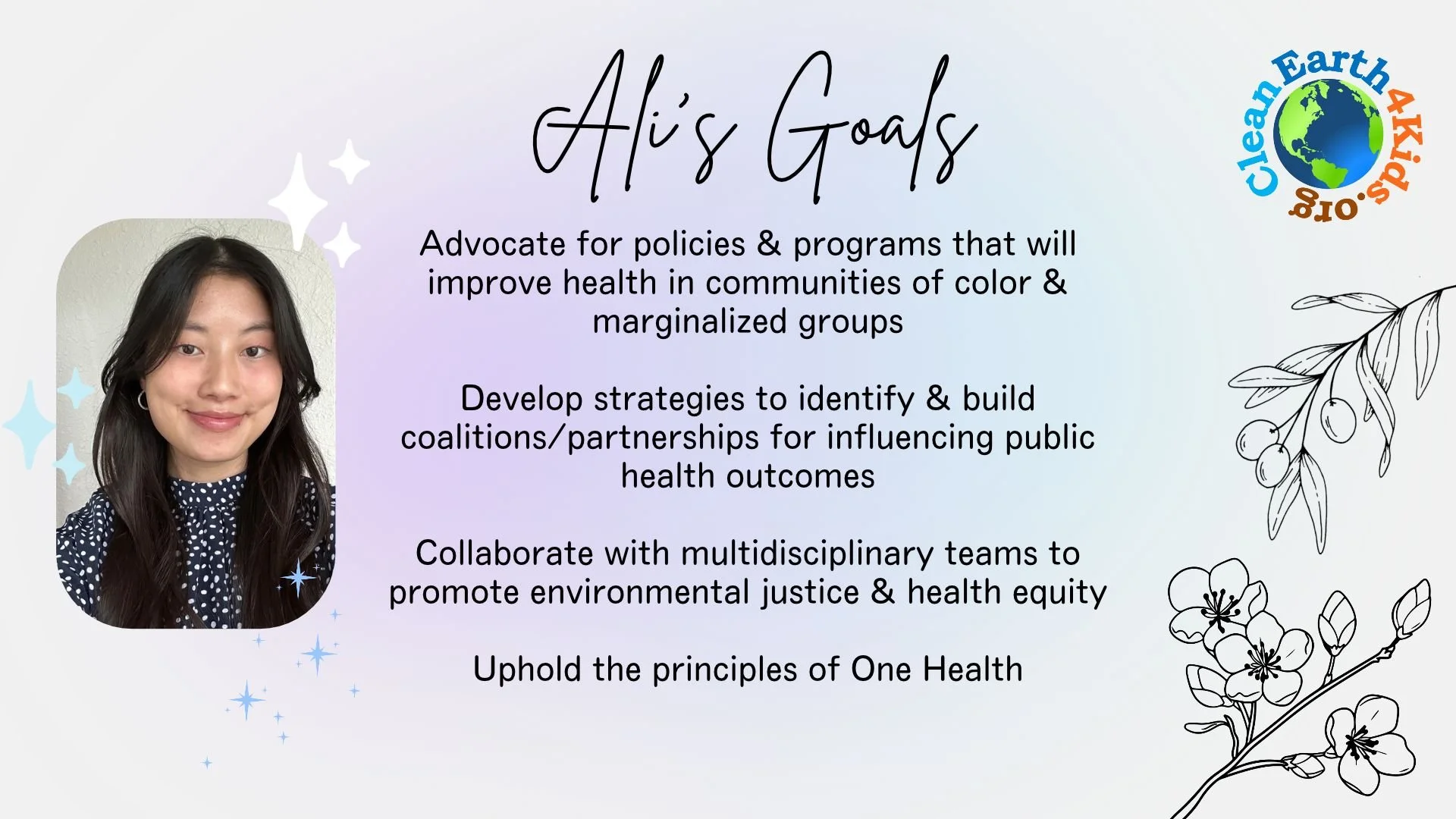 Ali's Goals

CleanEarth4Kids.org

Advocate for policies & programs that will improve health in communities of color & marginalized groups

Develop strategies to identify & build coalitions/partnerships for influencing public health outcomes

Collaborate with multidisciplinary teams to promote environmental justice & health equity

Uphold the principles of One Health